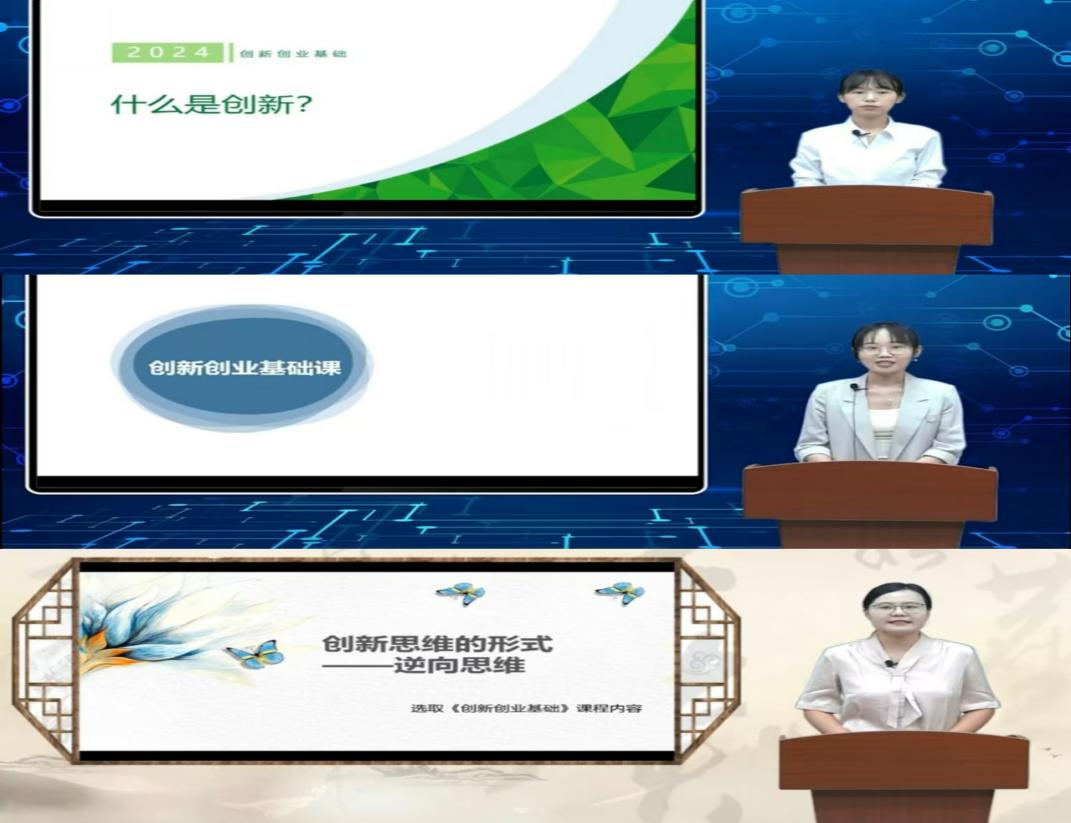 2024 创新创业基础

什么是创新?

创新创业基础课

创新思维的形式
——逆向思维

选取《创新创业基础》课程内容